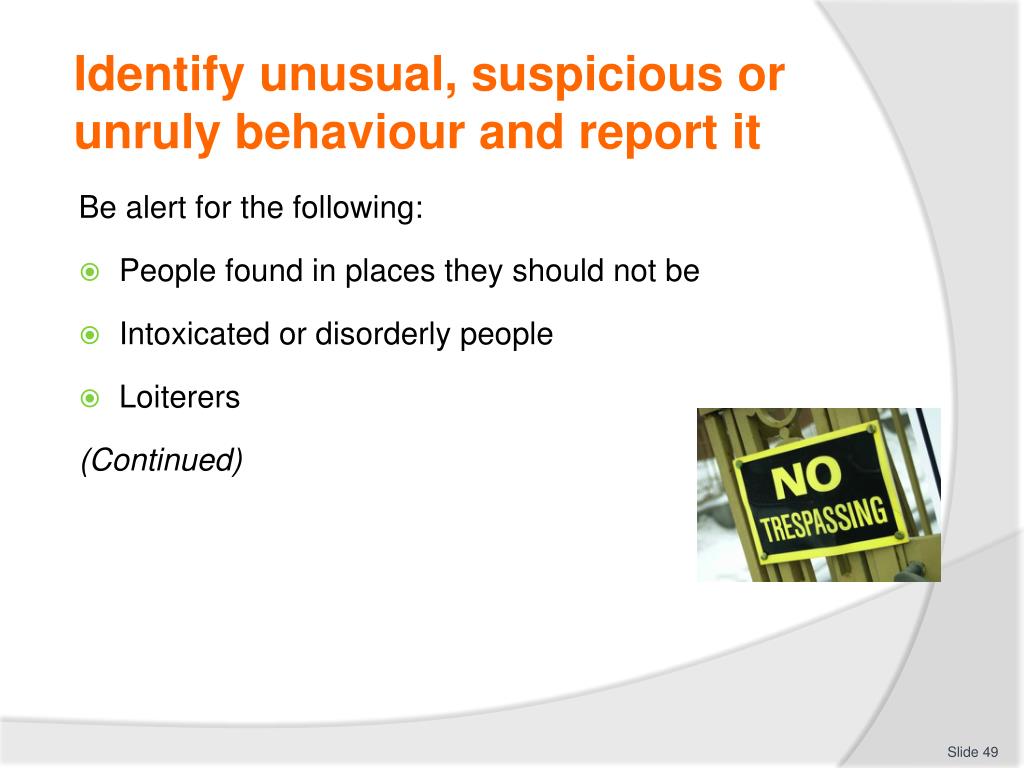 Identify unusual, suspicious or unruly behaviour and report it

Be alert for the following:

People found in places they should not be

Intoxicated or disorderly people

Loiterers

(Continued)

NO
TRESPASSING

Slide 49